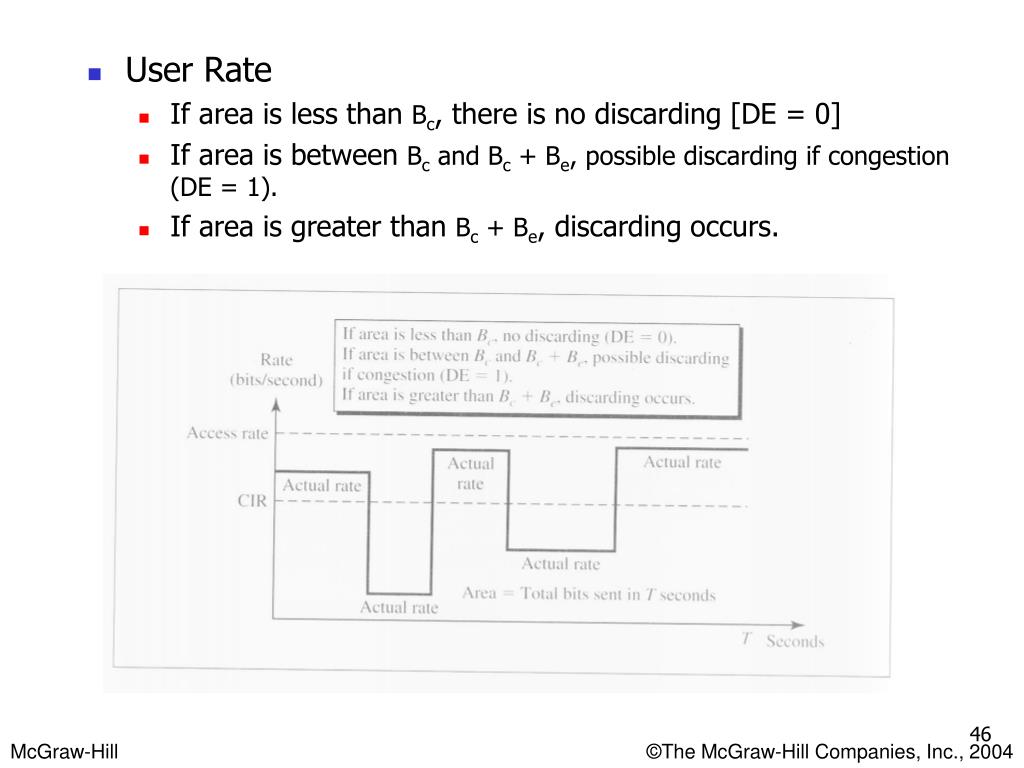 User Rate

If area is less than $B_c$, there is no discarding [DE = 0]

If area is between $B_c$ and $B_c + B_e$, possible discarding if congestion (DE = 1).

If area is greater than $B_c + B_e$, discarding occurs.

If area is less than $B_c$, no discarding (DE = 0).
If area is between $B_c$ and $B_c + B_e$, possible discarding if congestion (DE = 1).
If area is greater than $B_c + B_e$, discarding occurs.

Rate (bits/second)

Access rate

CIR

Actual rate

Actual rate

Actual rate

Actual rate

Actual rate

Area = Total bits sent in $T$ seconds

$T$ Seconds

46

McGraw-Hill

©The McGraw-Hill Companies, Inc., 2004